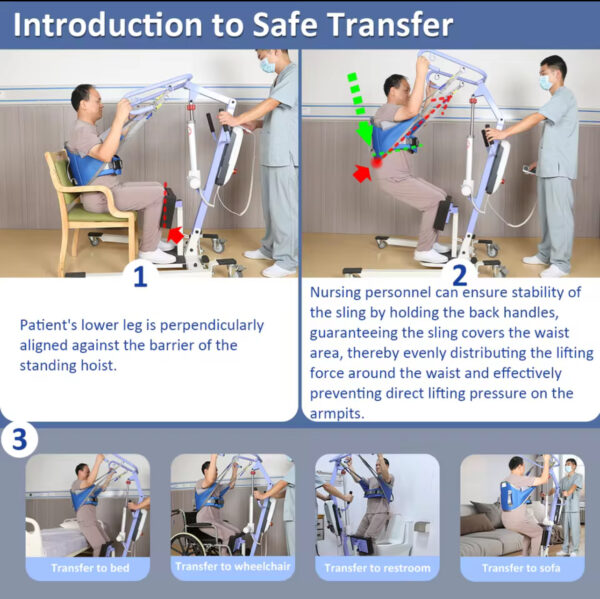 Introduction to Safe Transfer

1

Patient's lower leg is perpendicularly aligned against the barrier of the standing hoist.

2

Nursing personnel can ensure stability of the sling by holding the back handles, guaranteeing the sling covers the waist area, thereby evenly distributing the lifting force around the waist and effectively preventing direct lifting pressure on the armpits.

3

Transfer to bed

Transfer to wheelchair

Transfer to restroom

Transfer to sofa